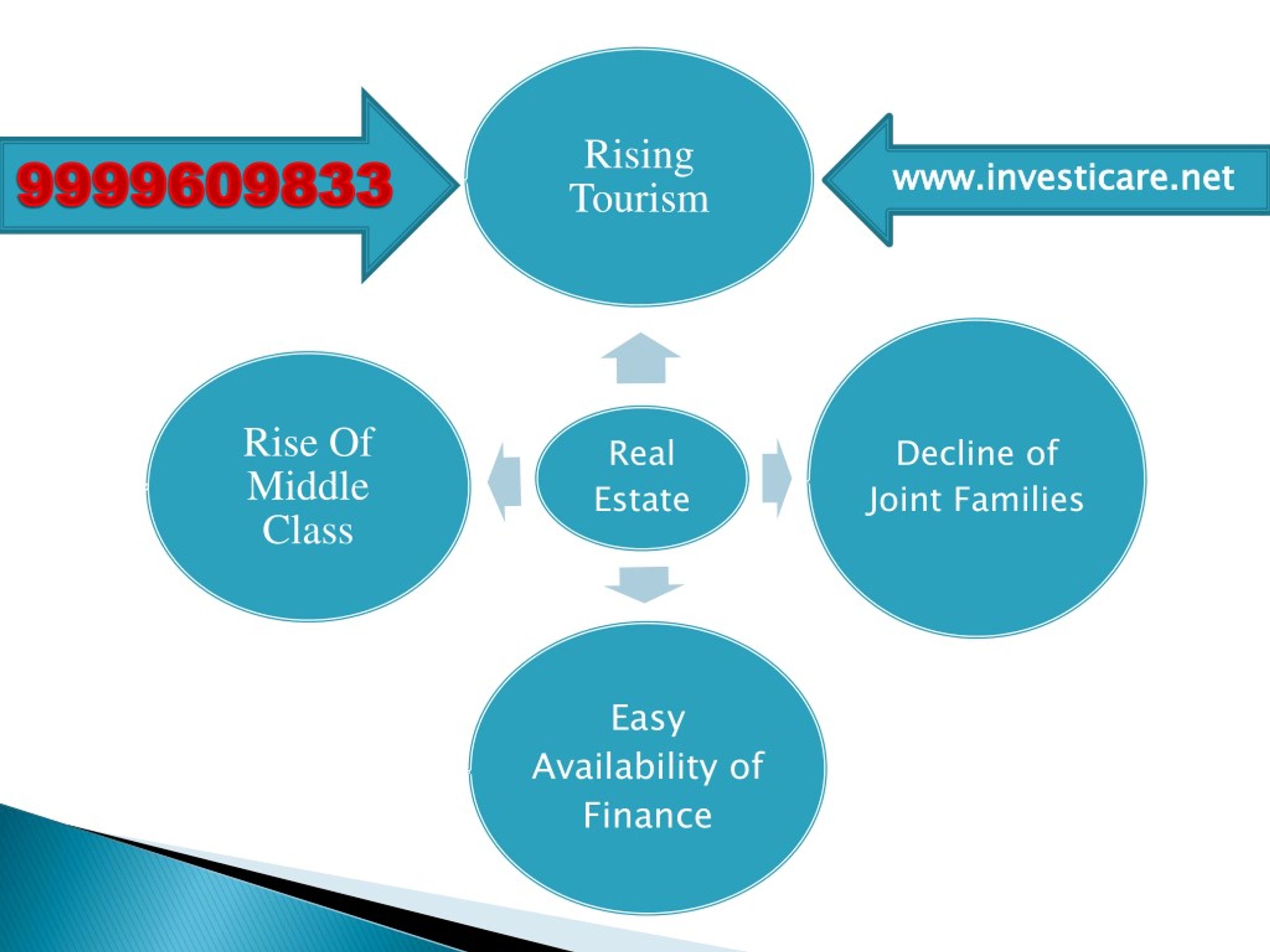 9999609833

Rising Tourism

www.investicare.net

Rise Of Middle Class

Real Estate

Decline of Joint Families

Easy Availability of Finance